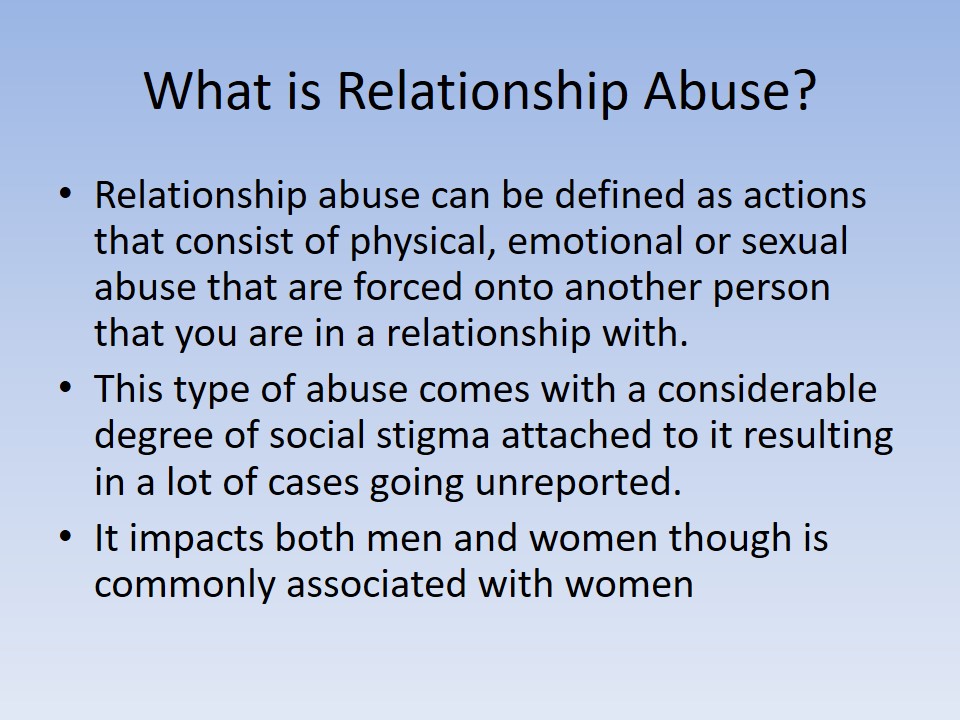 What is Relationship Abuse?

• Relationship abuse can be defined as actions that consist of physical, emotional or sexual abuse that are forced onto another person that you are in a relationship with.
• This type of abuse comes with a considerable degree of social stigma attached to it resulting in a lot of cases going unreported.
• It impacts both men and women though is commonly associated with women